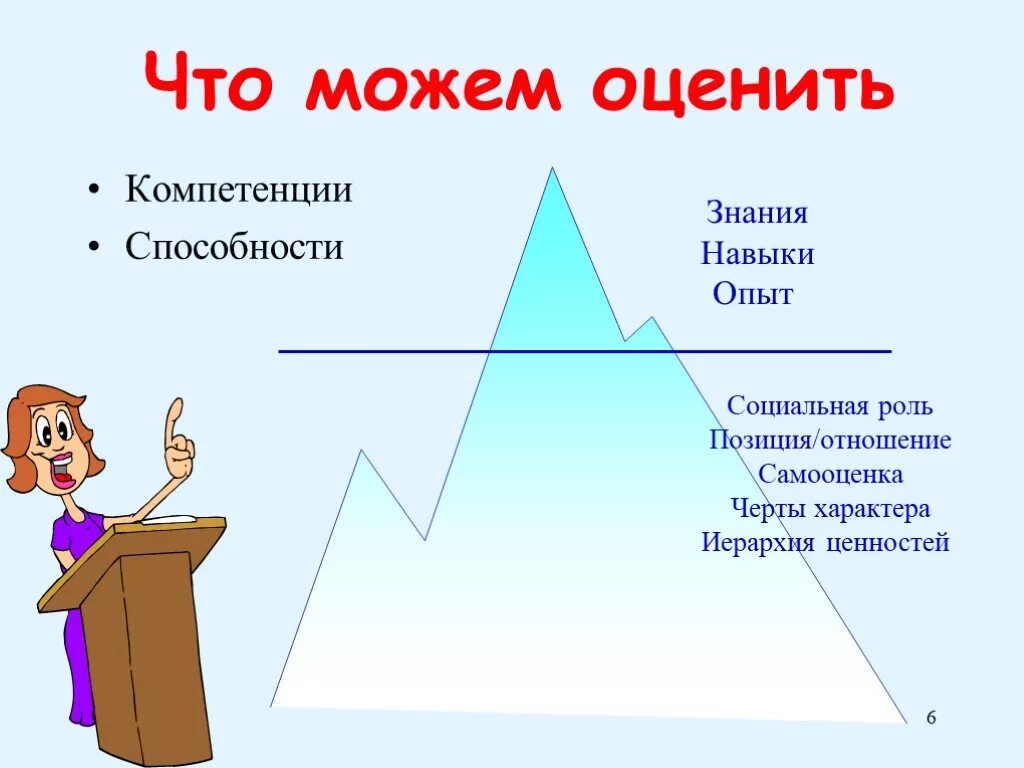 Что можем оценить

• Компетенции
• Способности

Знания
Навыки
Опыт

Социальная роль
Позиция/отношение
Самооценка
Черты характера
Иерархия ценностей

6